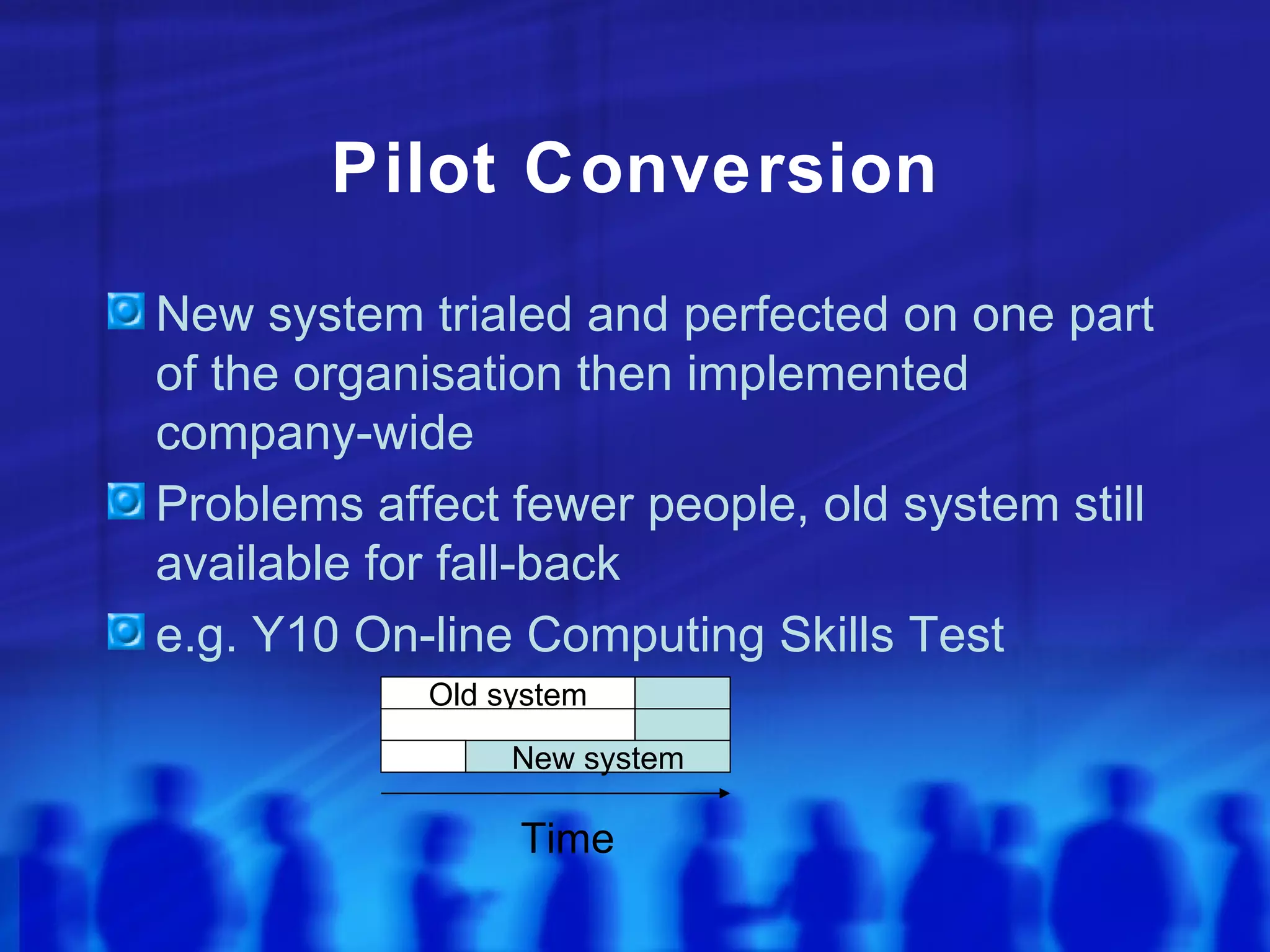 Pilot Conversion

New system trialed and perfected on one part of the organisation then implemented company-wide

Problems affect fewer people, old system still available for fall-back

e.g. Y10 On-line Computing Skills Test

Old system

New system

Time